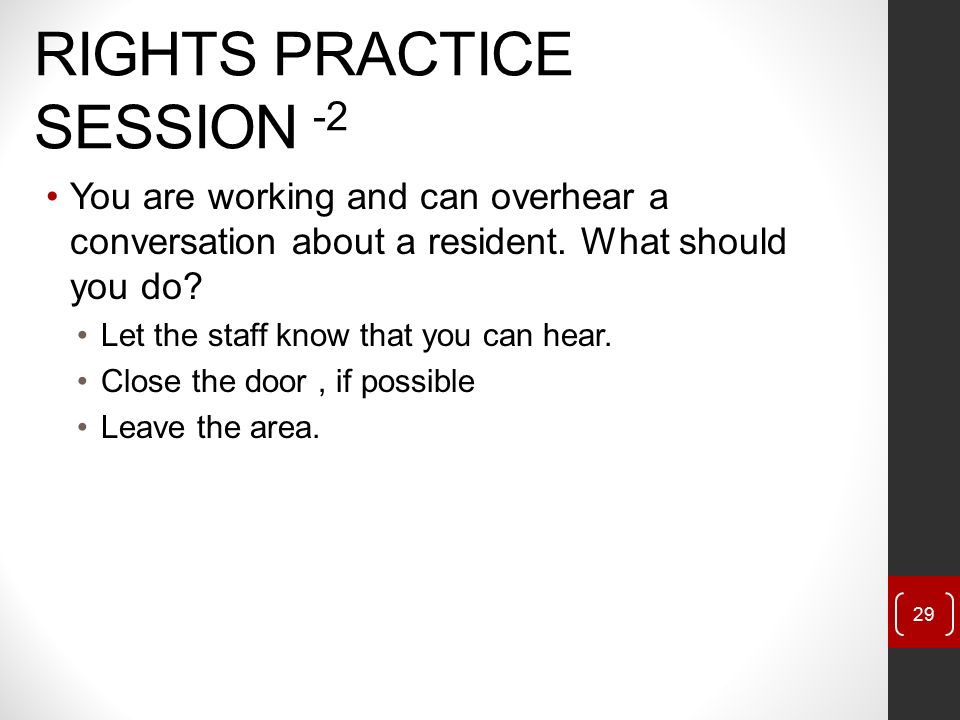 RIGHTS PRACTICE SESSION $^{-2}$

• You are working and can overhear a conversation about a resident. What should you do?
  • Let the staff know that you can hear.
  • Close the door , if possible
  • Leave the area.

29